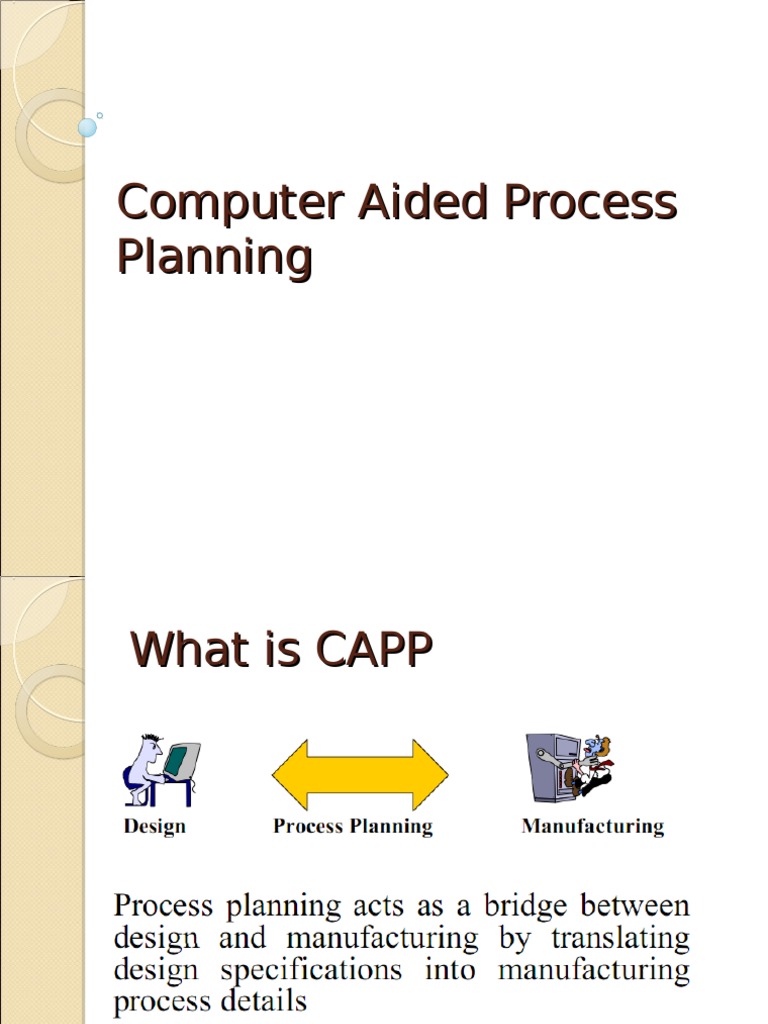 Computer Aided Process Planning

What is CAPP

Design

Process Planning

Manufacturing

Process planning acts as a bridge between design and manufacturing by translating design specifications into manufacturing process details